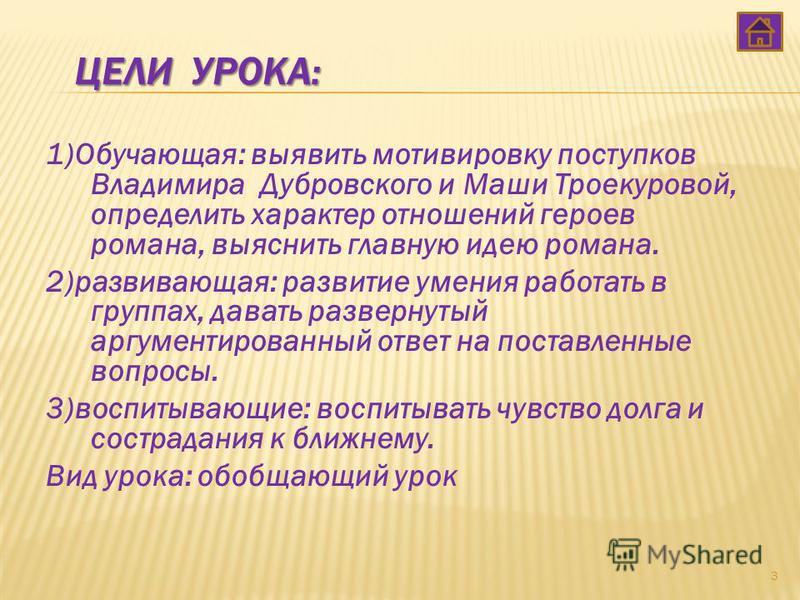 ЦЕЛИ УРОКА:

1)Обучающая: выявить мотивировку поступков Владимира Дубровского и Маши Троекуровой, определить характер отношений героев романа, выяснить главную идею романа.

2)развивающая: развитие умения работать в группах, давать развернутый аргументированный ответ на поставленные вопросы.

3)воспитывающие: воспитывать чувство долга и сострадания к ближнему.

Вид урока: обобщающий урок

MyShared

3